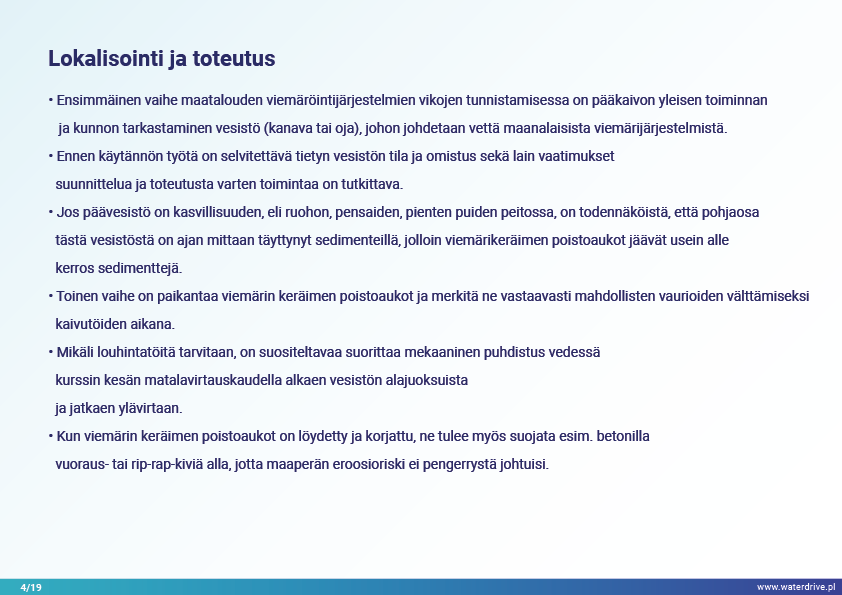 Lokalisointi ja toteutus

• Ensimmäinen vaihe maatalouden viemäröintijärjestelmien vikojen tunnistamisessa on pääkaivon yleisen toiminnan ja kunnon tarkastaminen vesistö (kanava tai oja), johon johdetaan vettä maanalaisista viemärijärjestelmistä.

• Ennen käytännön työtä on selvitettävä tietyn vesistön tila ja omistus sekä lain vaatimukset suunnittelua ja toteutusta varten toimintaa on tutkittava.

• Jos päävesistö on kasvillisuuden, eli ruohon, pensaiden, pienten puiden peitossa, on todennäköistä, että pohjaosa tästä vesistöstä on ajan mittaan täyttynyt sedimenteillä, jolloin viemärikeräimen poistoaukot jäävät usein alle kerros sedimenttejä.

• Toinen vaihe on paikantaa viemärin keräimen poistoaukot ja merkitä ne vastaavasti mahdollisten vaurioiden välttämiseksi kaivutöiden aikana.

• Mikäli louhintatöitä tarvitaan, on suositeltavaa suorittaa mekaaninen puhdistus vedessä kurssin kesän matalavirtauskaudella alkaen vesistön alajuoksuista ja jatkaen ylävirtaan.

• Kun viemärin keräimen poistoaukot on löydetty ja korjattu, ne tulee myös suojata esim. betonilla vuoraus- tai rip-rap-kiviä alla, jotta maaperän eroosioriski ei pengerrystä johtuisi.

4/19

www.waterdrive.pl